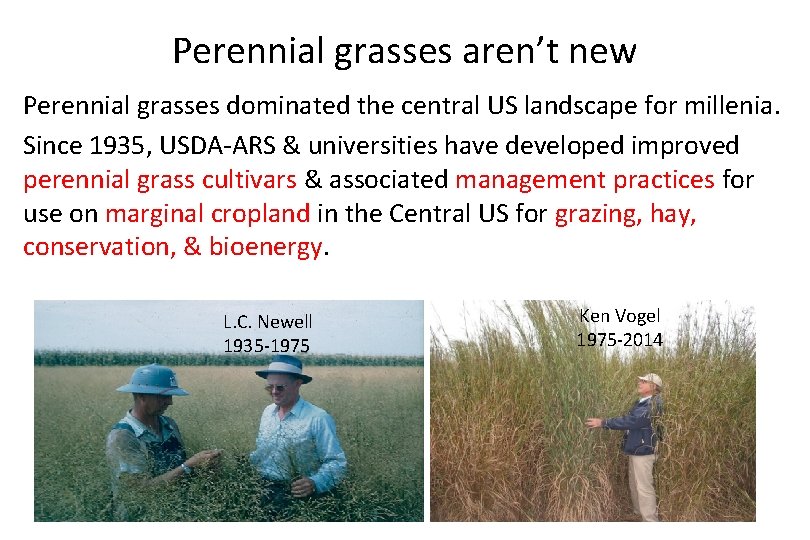 Perennial grasses aren't new

Perennial grasses dominated the central US landscape for millenia.

Since 1935, USDA-ARS & universities have developed improved perennial grass cultivars & associated management practices for use on marginal cropland in the Central US for grazing, hay, conservation, & bioenergy.

L.C. Newell
1935-1975

Ken Vogel
1975-2014